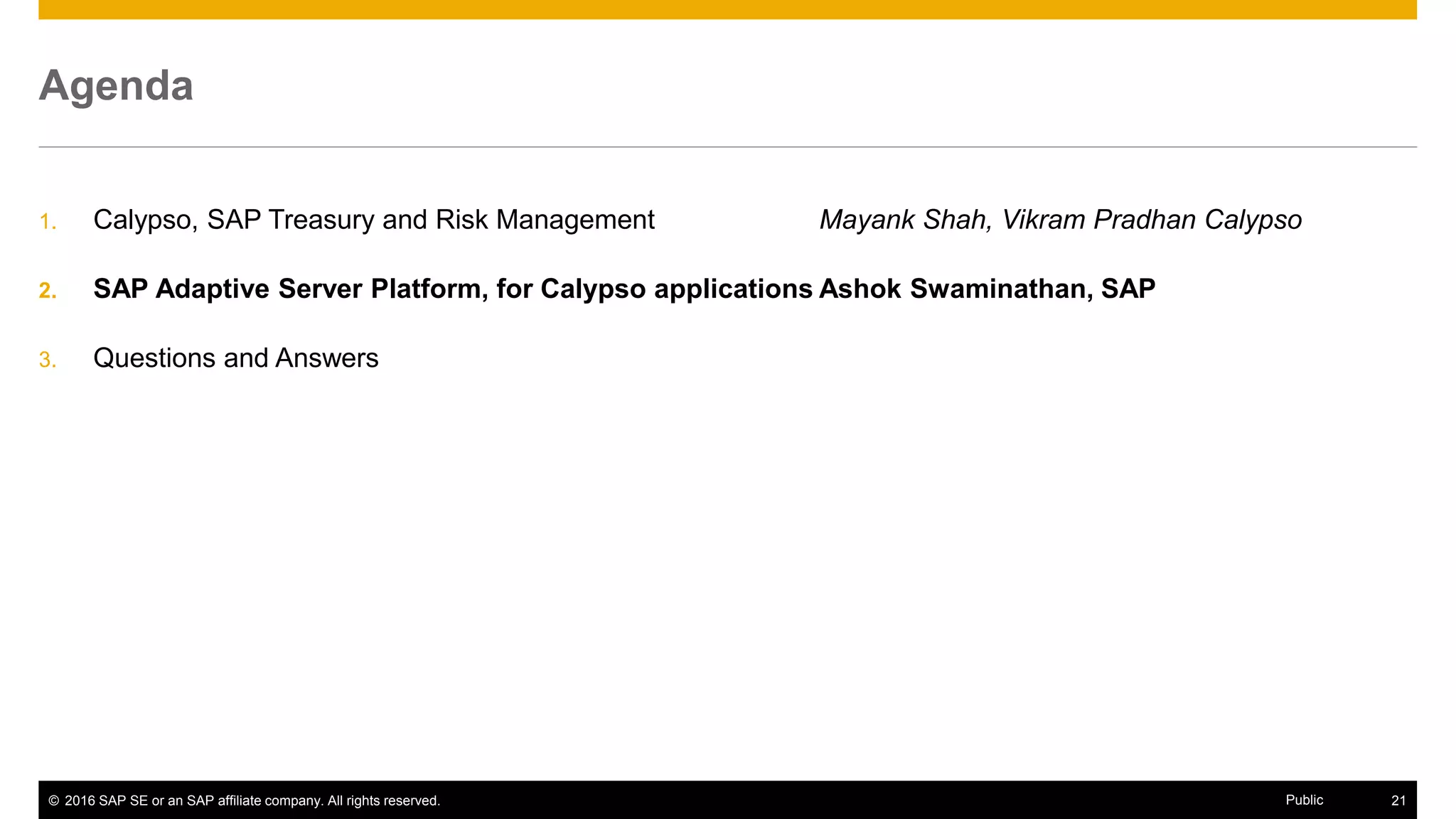 Agenda

1. Calypso, SAP Treasury and Risk Management Mayank Shah, Vikram Pradhan Calypso

2. SAP Adaptive Server Platform, for Calypso applications Ashok Swaminathan, SAP

3. Questions and Answers

© 2016 SAP SE or an SAP affiliate company. All rights reserved. Public 21